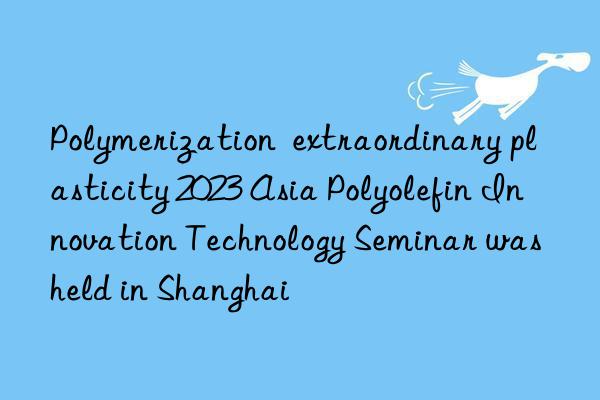 Polymerization extraordinary plasticity 2023 Asia Polyolefin Innovation Technology Seminar was held in Shanghai